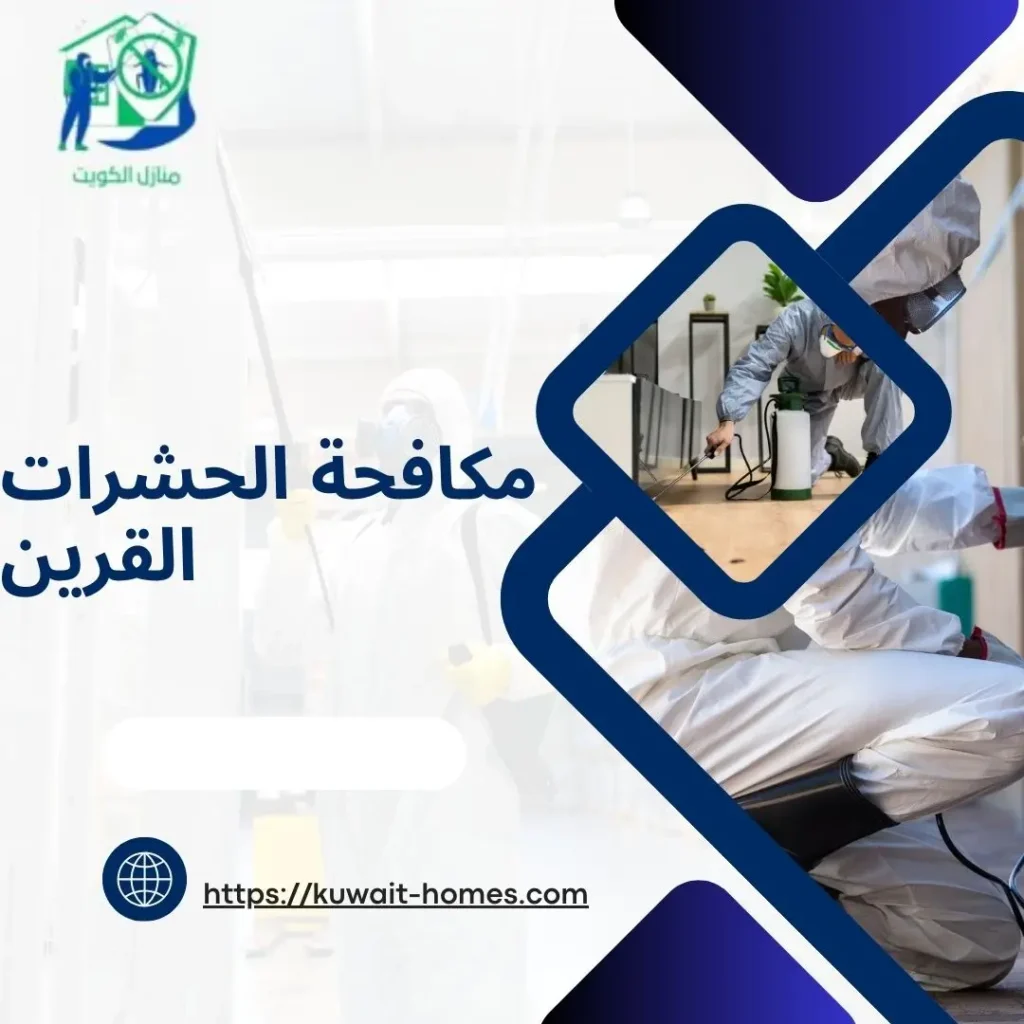 منازل الكويت

مكافحة الحشرات القرين

https://kuwait-homes.com